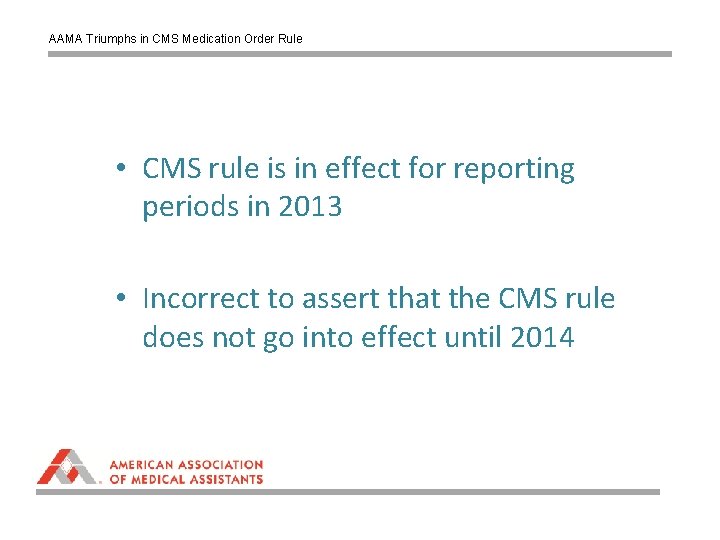 AAMA Triumphs in CMS Medication Order Rule

• CMS rule is in effect for reporting periods in 2013

• Incorrect to assert that the CMS rule does not go into effect until 2014

AMERICAN ASSOCIATION OF MEDICAL ASSISTANTS